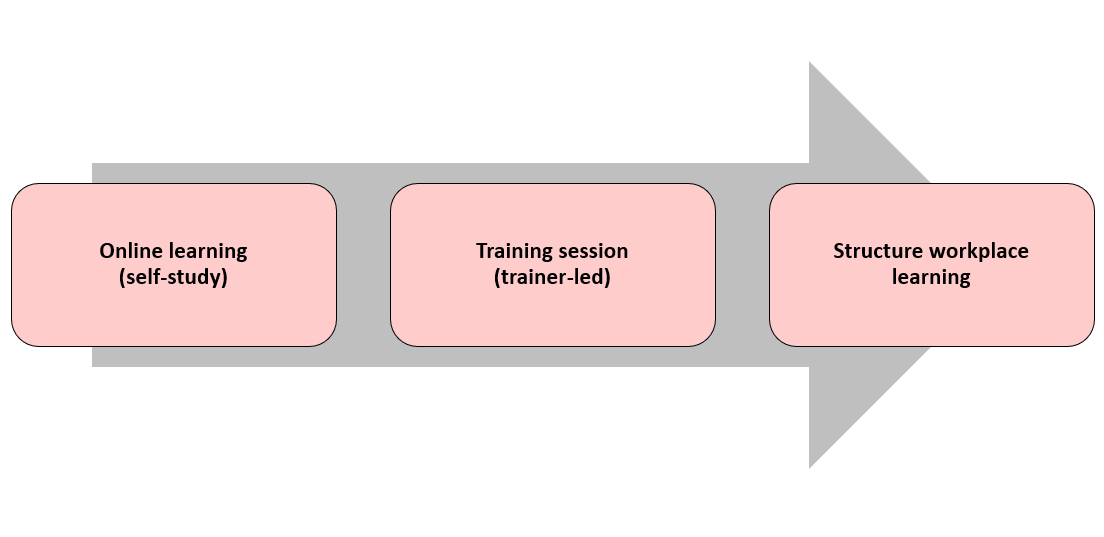 Online learning
(self-study)

Training session
(trainer-led)

Structure workplace
learning